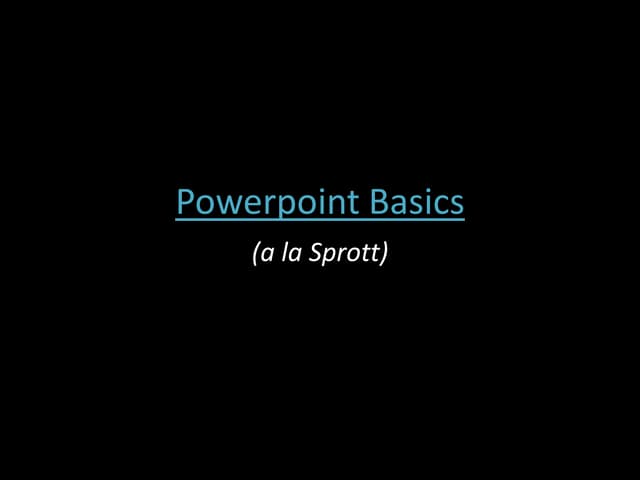 Powerpoint Basics

(a la Sprott)